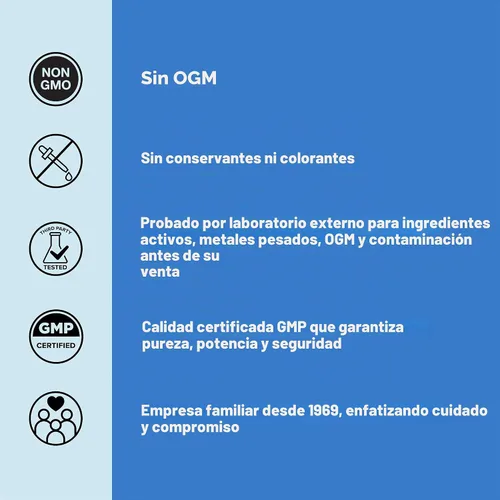 NON GMO

Sin OGM

Sin conservantes ni colorantes

THIRD PARTY TESTED

Probado por laboratorio externo para ingredientes activos, metales pesados, OGM y contaminación antes de su venta

GMP CERTIFIED

Calidad certificada GMP que garantiza pureza, potencia y seguridad

Empresa familiar desde 1969, enfatizando cuidado y compromiso